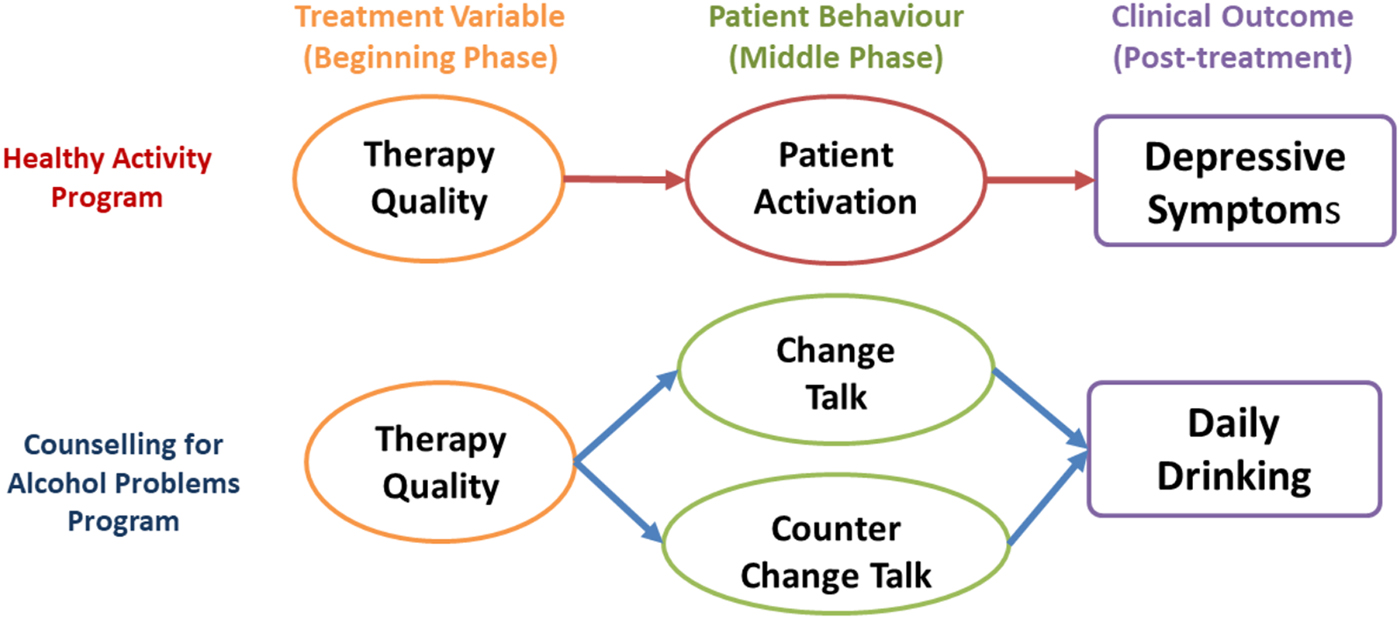 Treatment Variable
(Beginning Phase)

Patient Behaviour
(Middle Phase)

Clinical Outcome
(Post-treatment)

Healthy Activity Program

Therapy Quality

Patient Activation

Depressive Symptoms

Counselling for Alcohol Problems Program

Therapy Quality

Change Talk

Counter Change Talk

Daily Drinking